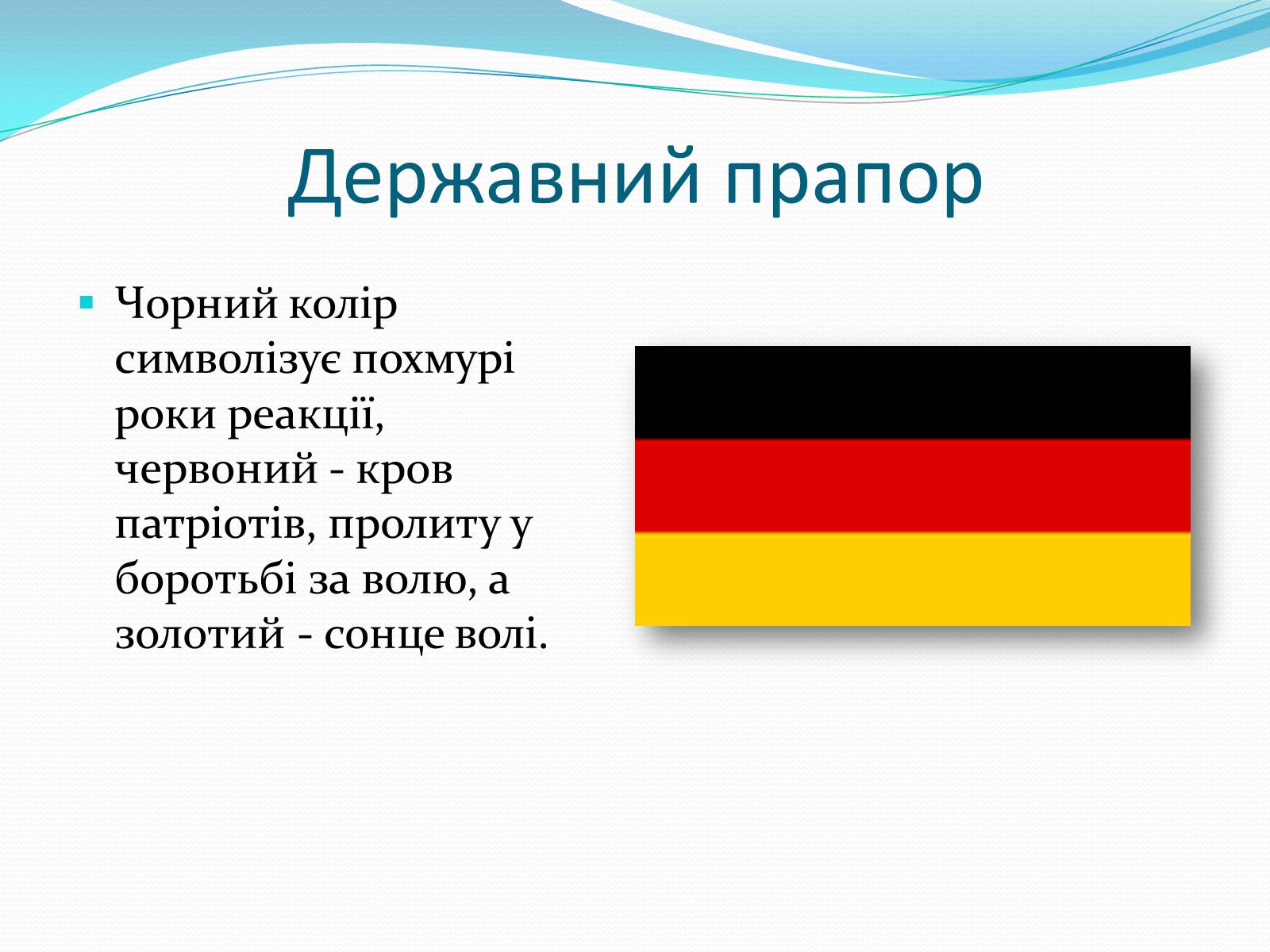 Державний прапор

Чорний колір символізує похмурі роки реакції, червоний - кров патріотів, пролиту у боротьбі за волю, а золотий - сонце волі.